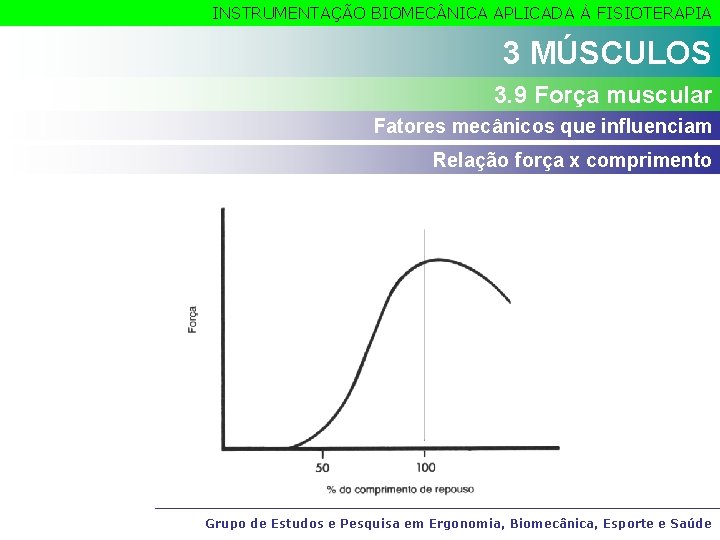 INSTRUMENTAÇÃO BIOMECÂNICA APLICADA À FISIOTERAPIA

3 MÚSCULOS

3.9 Força muscular

Fatores mecânicos que influenciam

Relação força x comprimento

Força

50

100

% do comprimento de repouso

Grupo de Estudos e Pesquisa em Ergonomia, Biomecânica, Esporte e Saúde